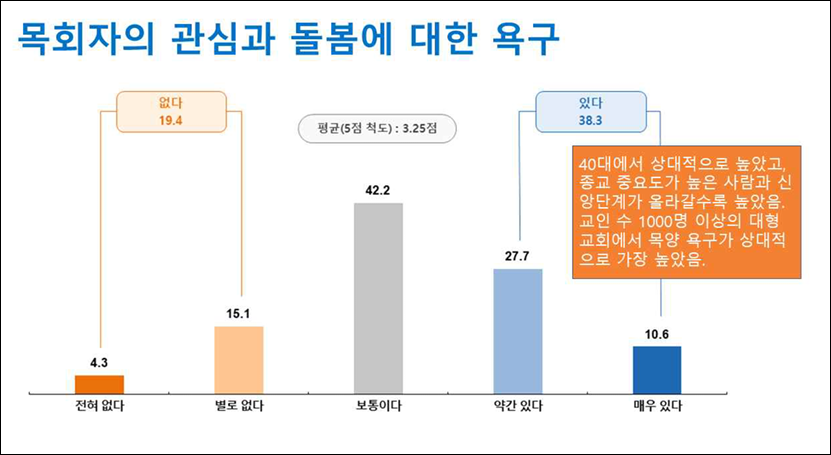 목회자의 관심과 돌봄에 대한 욕구

없다
19.4

평균(5점 척도) : 3.25점

있다
38.3

40대에서 상대적으로 높았고, 종교 중요도가 높은 사람과 신앙단계가 올라갈수록 높았음. 교인 수 1000명 이상의 대형 교회에서 목양 욕구가 상대적으로 가장 높았음.

4.3
15.1
42.2
27.7
10.6

전혀 없다
별로 없다
보통이다
약간 있다
매우 있다